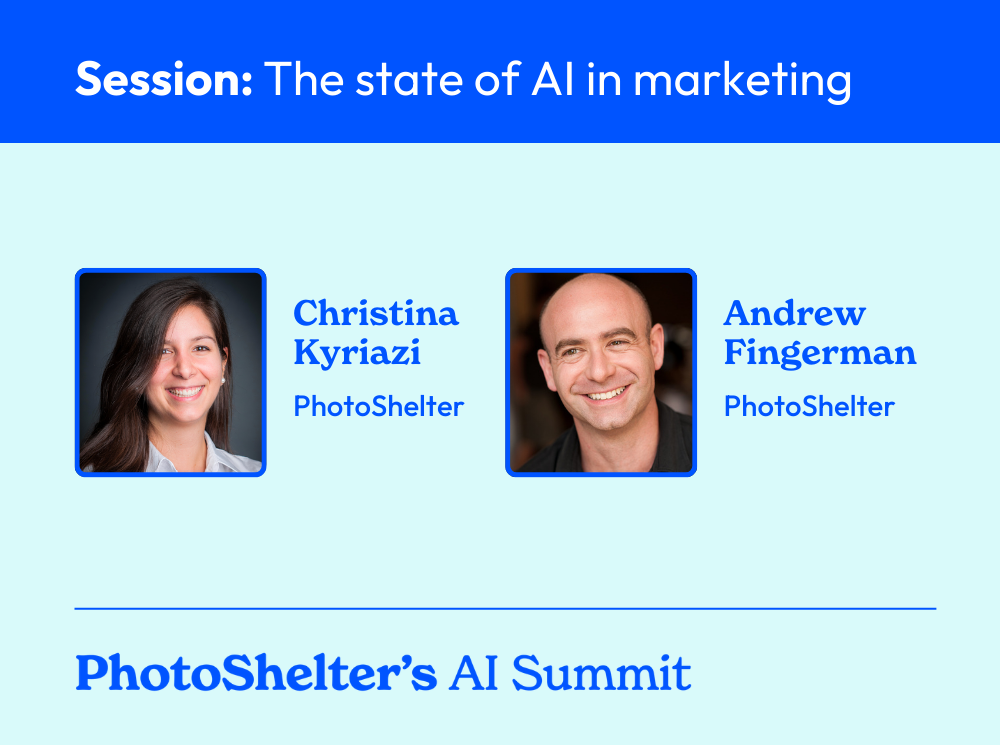 Session: The state of AI in marketing

Christina Kyriazi
PhotoShelter

Andrew Fingerman
PhotoShelter

PhotoShelter's AI Summit